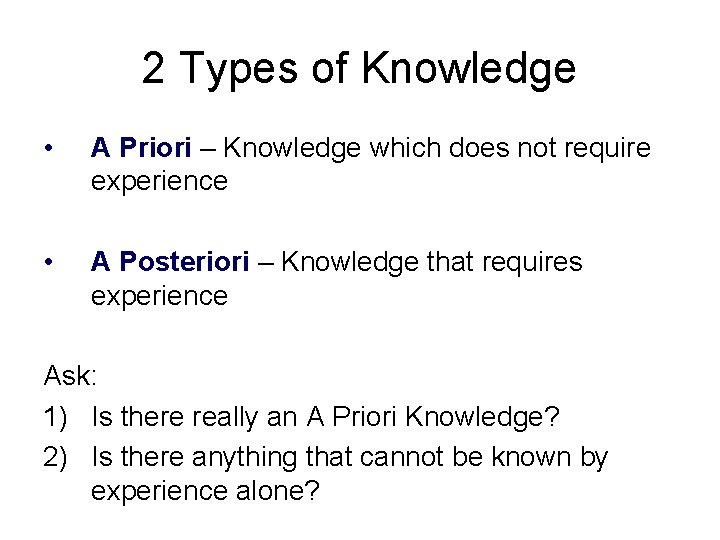 2 Types of Knowledge

• A Priori – Knowledge which does not require experience

• A Posteriori – Knowledge that requires experience

Ask:

1) Is there really an A Priori Knowledge?

2) Is there anything that cannot be known by experience alone?